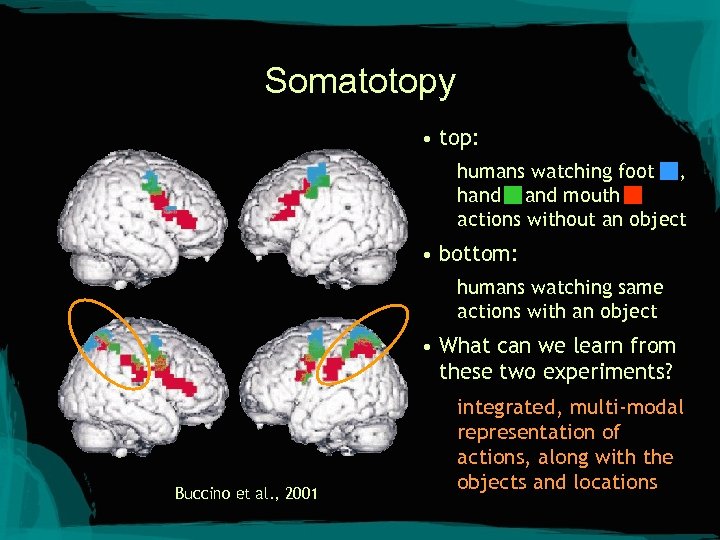 Somatotopy

• top:

humans watching foot , hand and mouth actions without an object

• bottom:

humans watching same actions with an object

• What can we learn from these two experiments?

integrated, multi-modal representation of actions, along with the objects and locations

Buccino et al., 2001